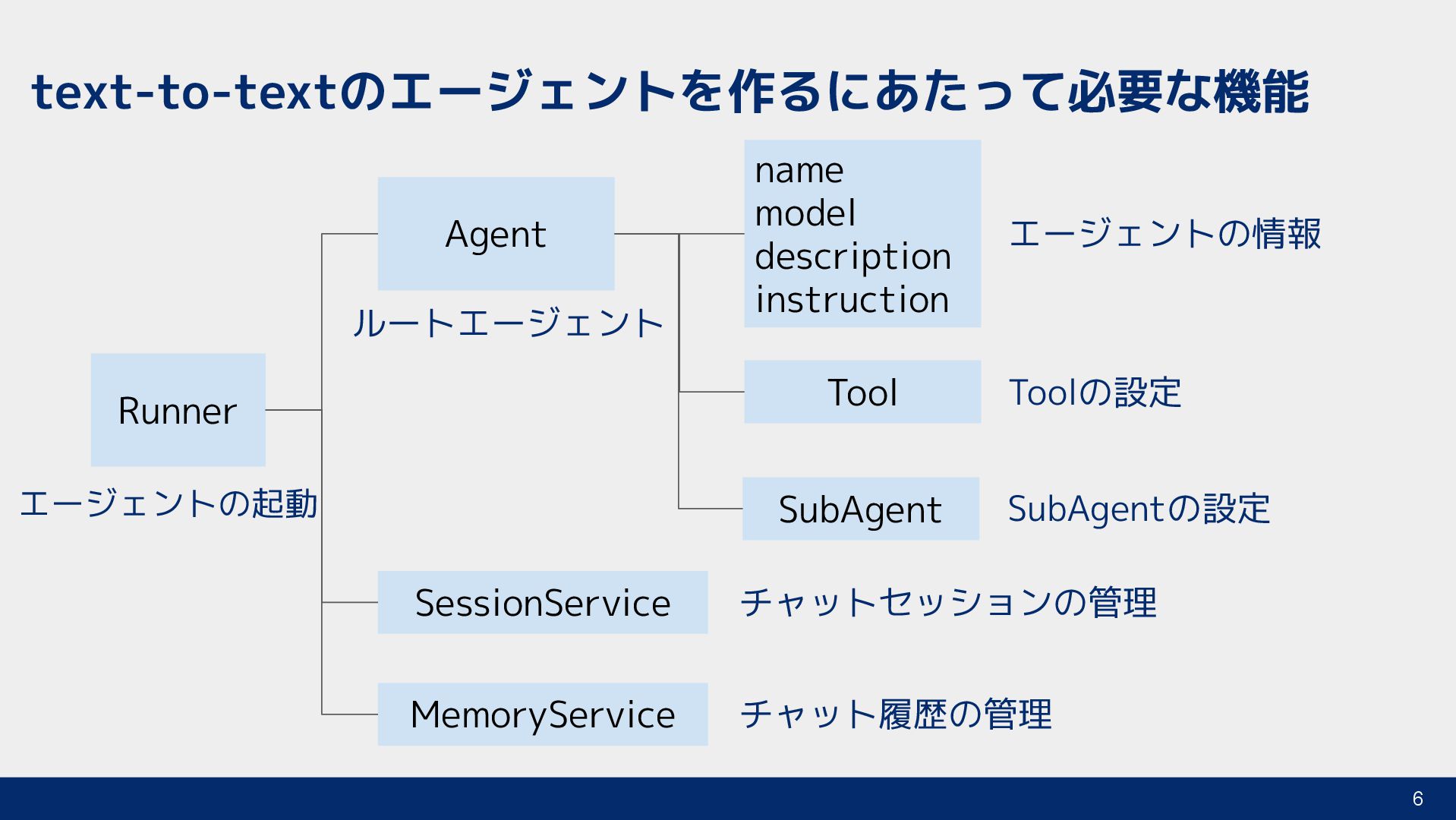 text-to-textのエージェントを作るにあたって必要な機能

Runner
エージェントの起動

Agent
ルートエージェント

name
model
description
instruction

エージェントの情報

Tool
Toolの設定

SubAgent
SubAgentの設定

SessionService
チャットセッションの管理

MemoryService
チャット履歴の管理

6